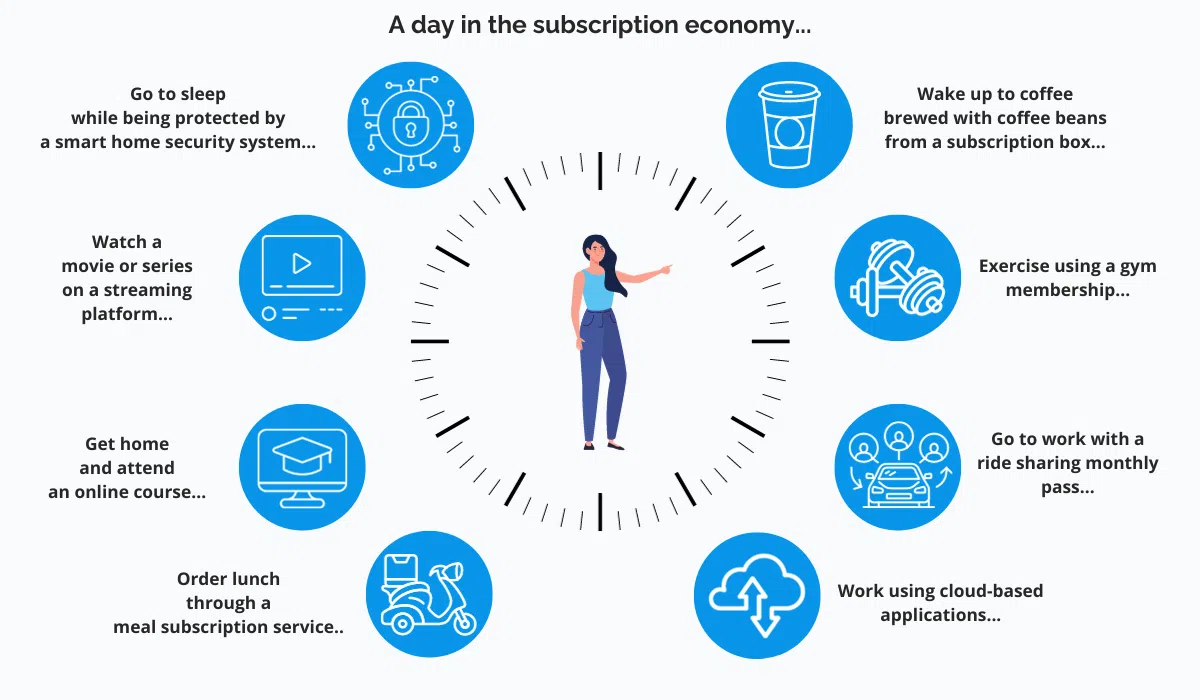 A day in the subscription economy...

Wake up to coffee brewed with coffee beans from a subscription box...

Exercise using a gym membership...

Go to work with a ride sharing monthly pass...

Work using cloud-based applications...

Order lunch through a meal subscription service..

Get home and attend an online course...

Watch a movie or series on a streaming platform...

Go to sleep while being protected by a smart home security system...